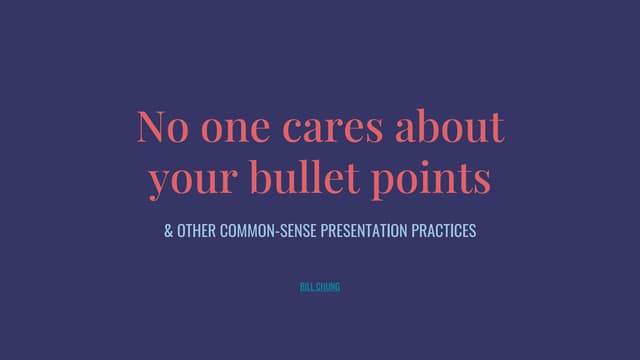 No one cares about your bullet points

& OTHER COMMON-SENSE PRESENTATION PRACTICES

BILL CHUNG